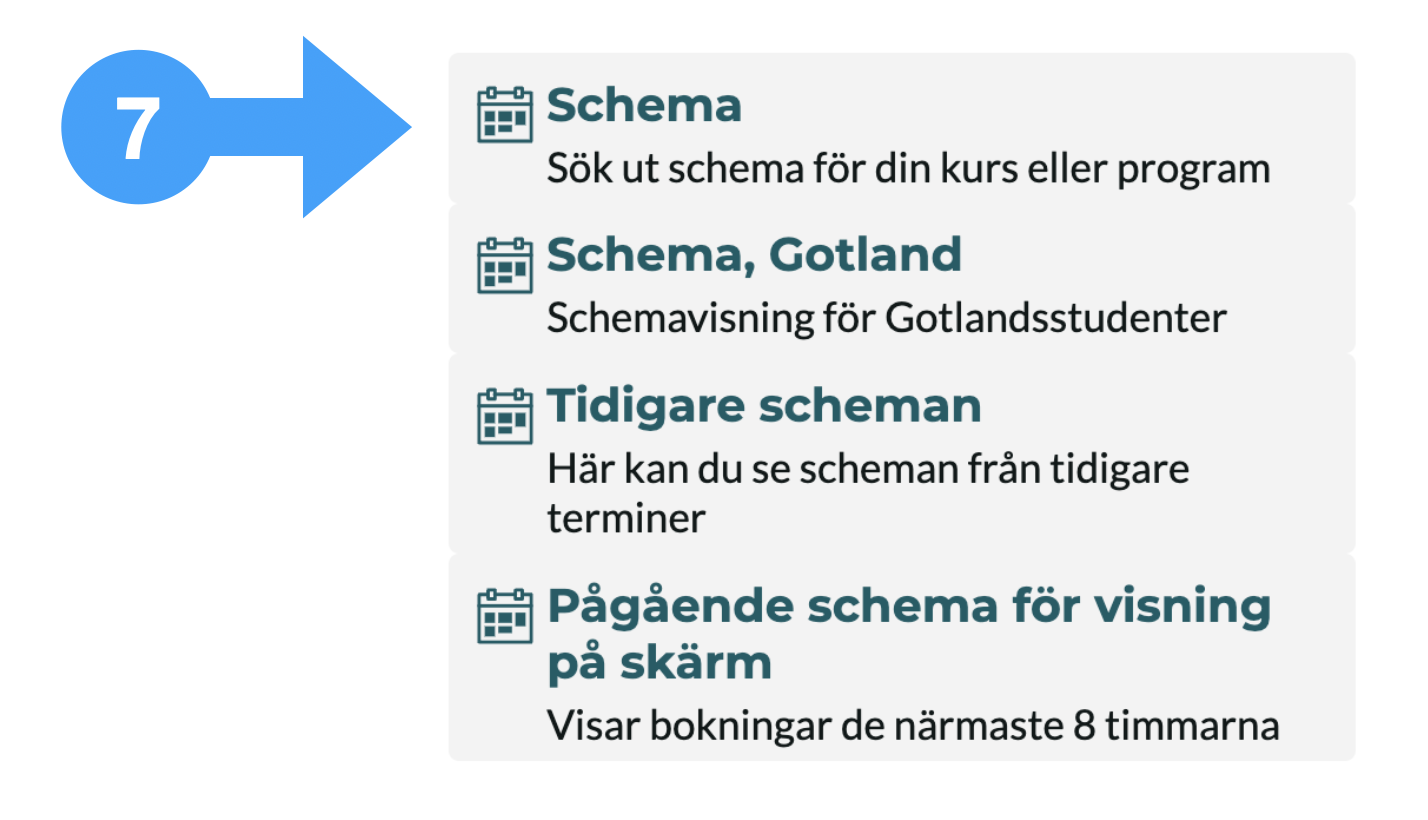 7

Schema
Sök ut schema för din kurs eller program

Schema, Gotland
Schemavisning för Gotlandsstudenter

Tidigare scheman
Här kan du se scheman från tidigare terminer

Pågående schema för visning på skärm
Visar bokningar de närmaste 8 timmarna